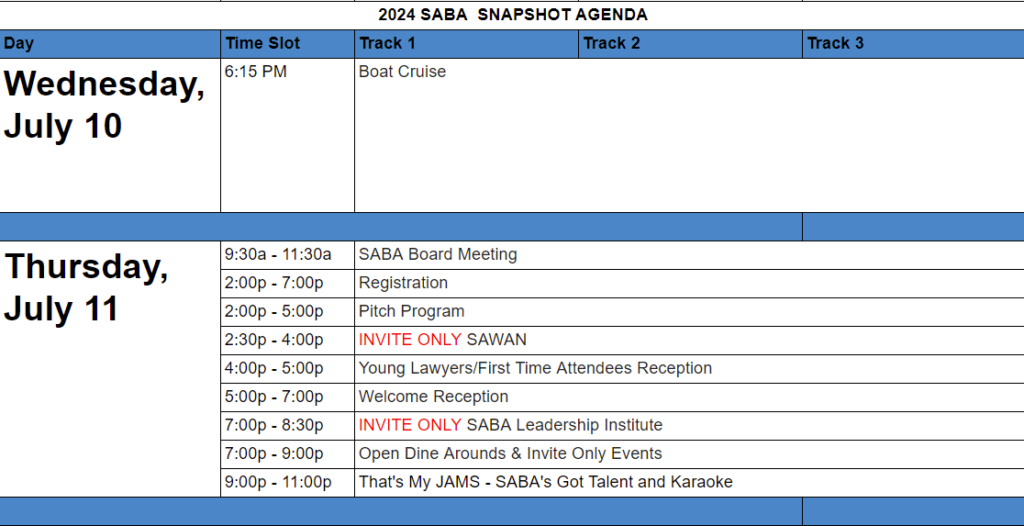 2024 SABA SNAPSHOT AGENDA

| Day | Time Slot | Track 1 | Track 2 | Track 3 |
|---|---|---|---|---|
| Wednesday, July 10 | 6:15 PM | Boat Cruise | | |
| | | | | |
| Thursday, July 11 | 9:30a - 11:30a | SABA Board Meeting | | |
| | 2:00p - 7:00p | Registration | | |
| | 2:00p - 5:00p | Pitch Program | | |
| | 2:30p - 4:00p | INVITE ONLY SAWAN | | |
| | 4:00p - 5:00p | Young Lawyers/First Time Attendees Reception | | |
| | 5:00p - 7:00p | Welcome Reception | | |
| | 7:00p - 8:30p | INVITE ONLY SABA Leadership Institute | | |
| | 7:00p - 9:00p | Open Dine Arounds & Invite Only Events | | |
| | 9:00p - 11:00p | That's My JAMS - SABA's Got Talent and Karaoke | | |